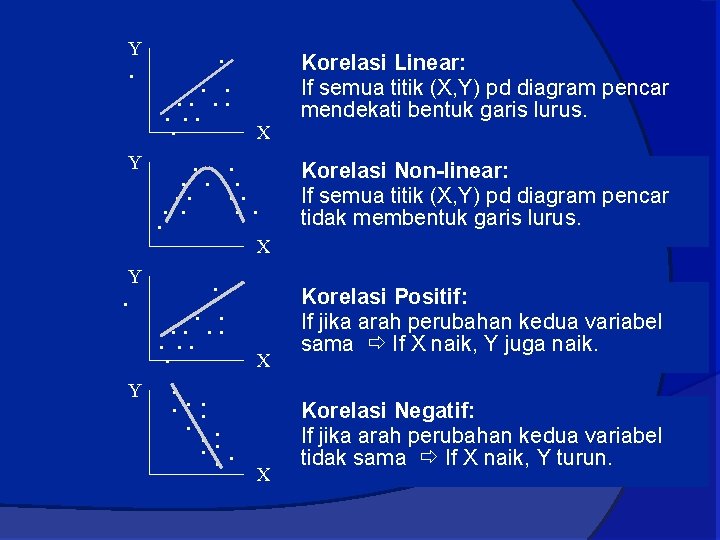 Y
X

Korelasi Linear:
If semua titik (X,Y) pd diagram pencar mendekati bentuk garis lurus.

Y
X

Korelasi Non-linear:
If semua titik (X,Y) pd diagram pencar tidak membentuk garis lurus.

Y
X

Korelasi Positif:
If jika arah perubahan kedua variabel sama ⇨ If X naik, Y juga naik.

Y
X

Korelasi Negatif:
If jika arah perubahan kedua variabel tidak sama ⇨ If X naik, Y turun.